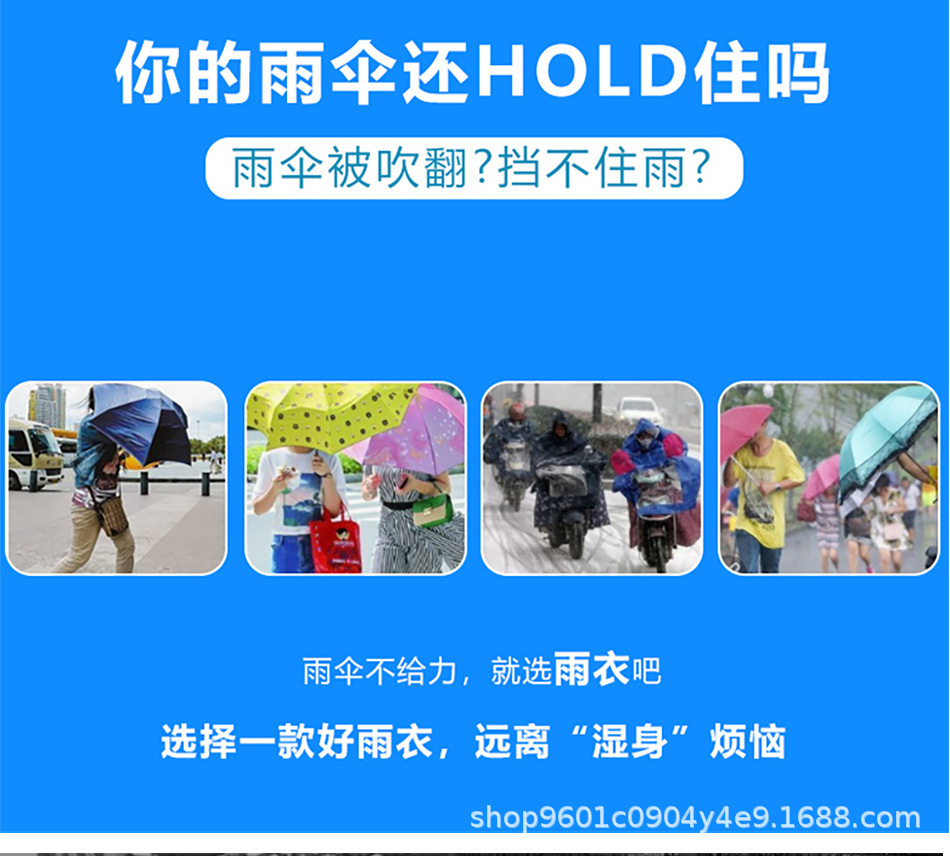 你的雨伞还HOLD住吗

雨伞被吹翻?挡不住雨?

雨伞不给力，就选雨衣吧

选择一款好雨衣，远离“湿身”烦恼

shop9601c0904y4e9.1688.com